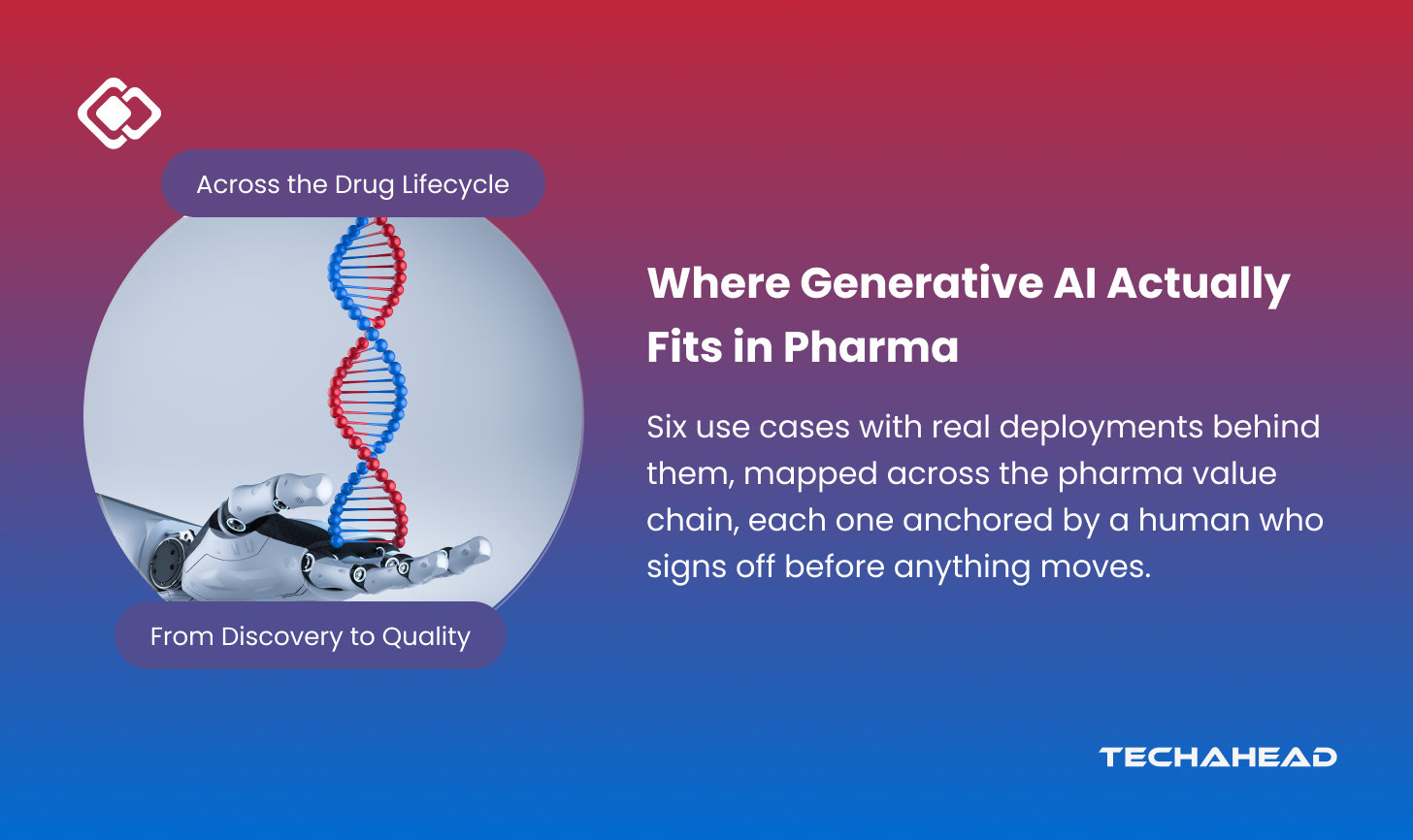 Across the Drug Lifecycle

From Discovery to Quality

Where Generative AI Actually Fits in Pharma

Six use cases with real deployments behind them, mapped across the pharma value chain, each one anchored by a human who signs off before anything moves.

TECHAHEAD